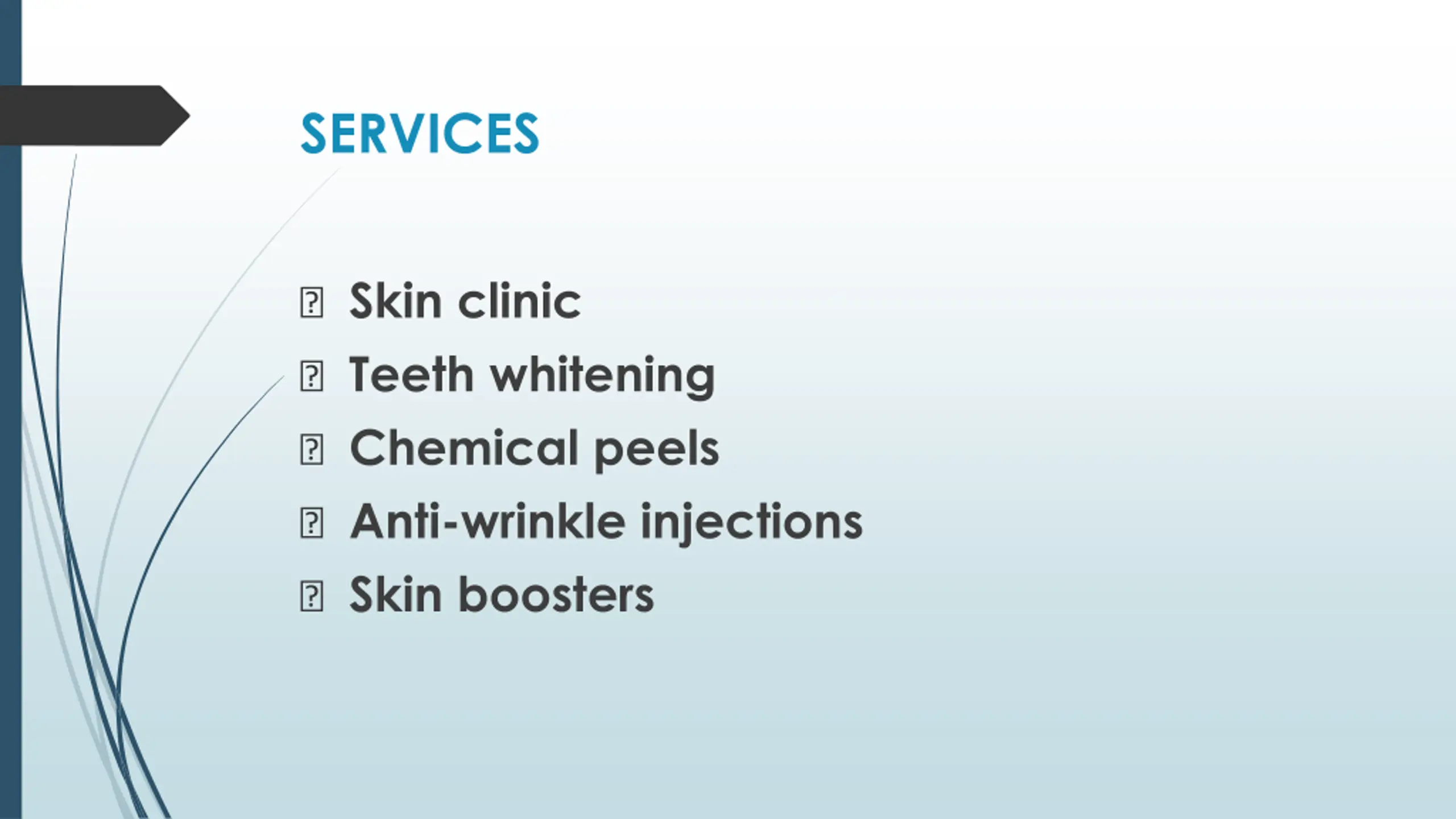 SERVICES

- Skin clinic
- Teeth whitening
- Chemical peels
- Anti-wrinkle injections
- Skin boosters